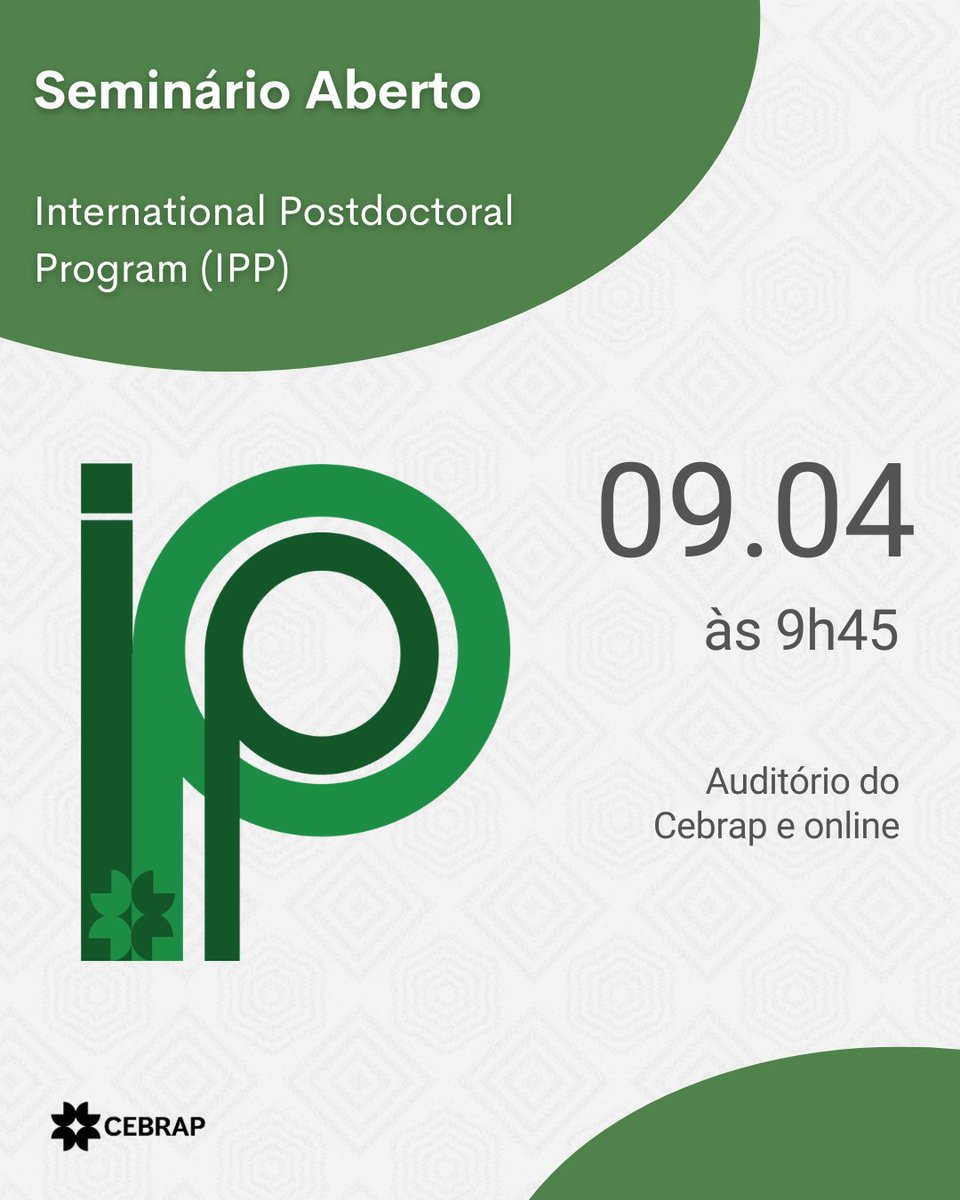 Seminário Aberto

International Postdoctoral Program (IPP)

ipp

09.04

às 9h45

Auditório do Cebrap e online

CEBRAP